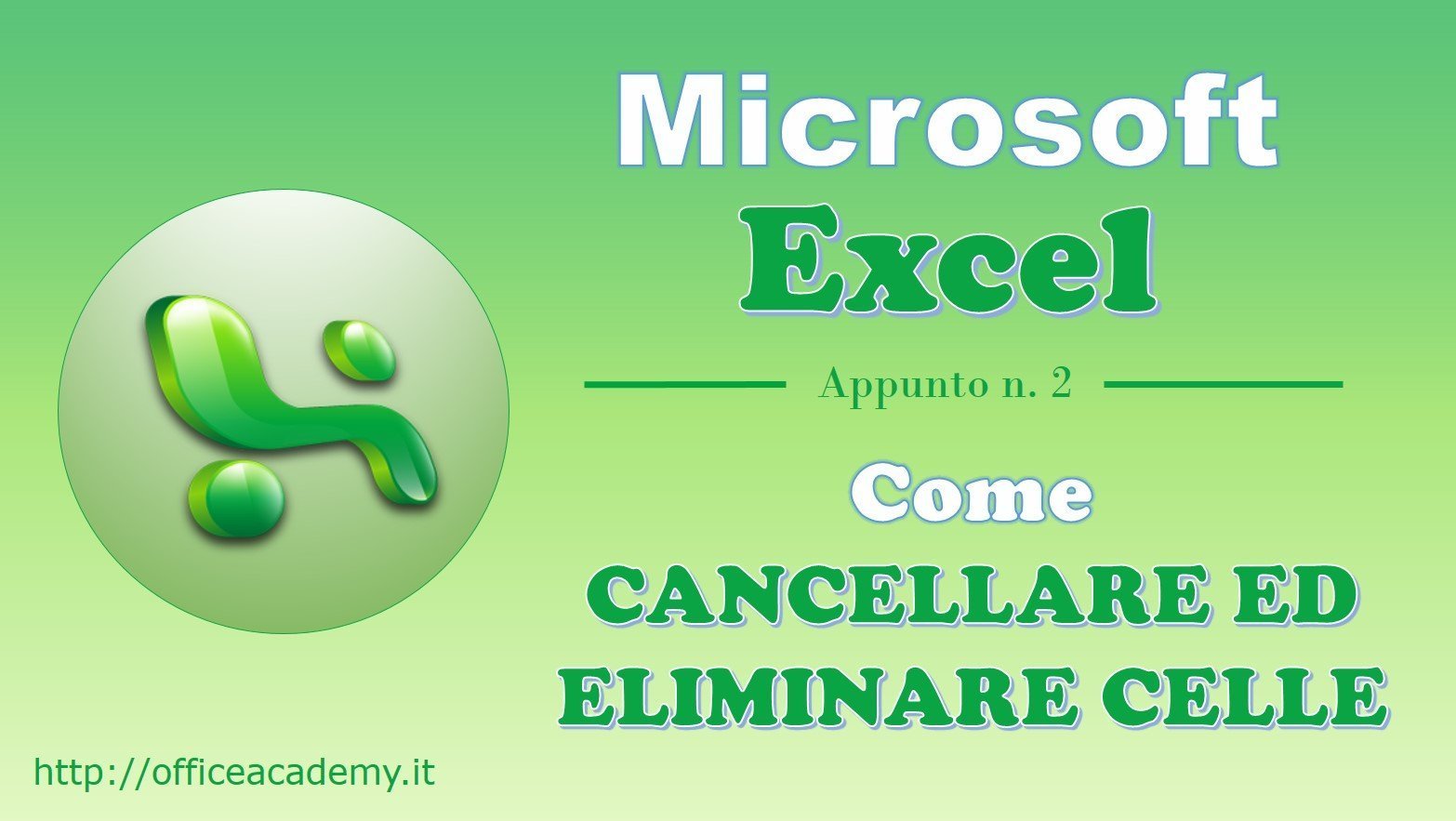 Microsoft
Excel

Appunto n. 2

Come
CANCELLARE ED
ELIMINARE CELLE

http://officeacademy.it